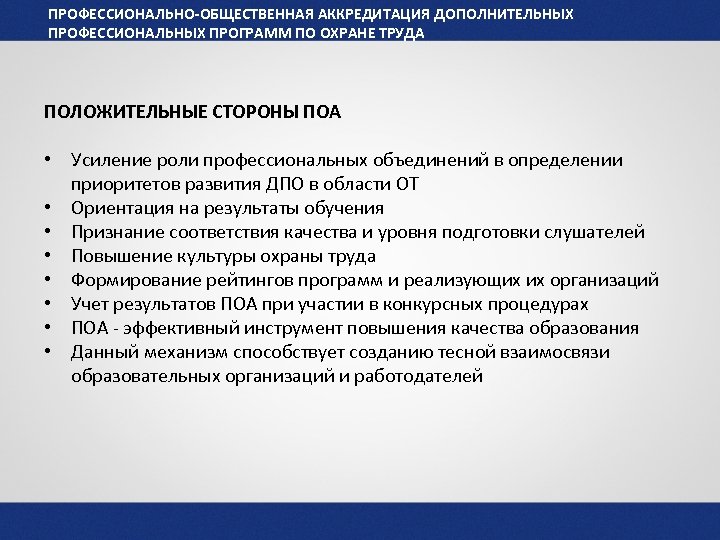 ПРОФЕССИОНАЛЬНО-ОБЩЕСТВЕННАЯ АККРЕДИТАЦИЯ ДОПОЛНИТЕЛЬНЫХ ПРОФЕССИОНАЛЬНЫХ ПРОГРАММ ПО ОХРАНЕ ТРУДА

ПОЛОЖИТЕЛЬНЫЕ СТОРОНЫ ПОА

• Усиление роли профессиональных объединений в определении приоритетов развития ДПО в области ОТ
• Ориентация на результаты обучения
• Признание соответствия качества и уровня подготовки слушателей
• Повышение культуры охраны труда
• Формирование рейтингов программ и реализующих их организаций
• Учет результатов ПОА при участии в конкурсных процедурах
• ПОА - эффективный инструмент повышения качества образования
• Данный механизм способствует созданию тесной взаимосвязи образовательных организаций и работодателей